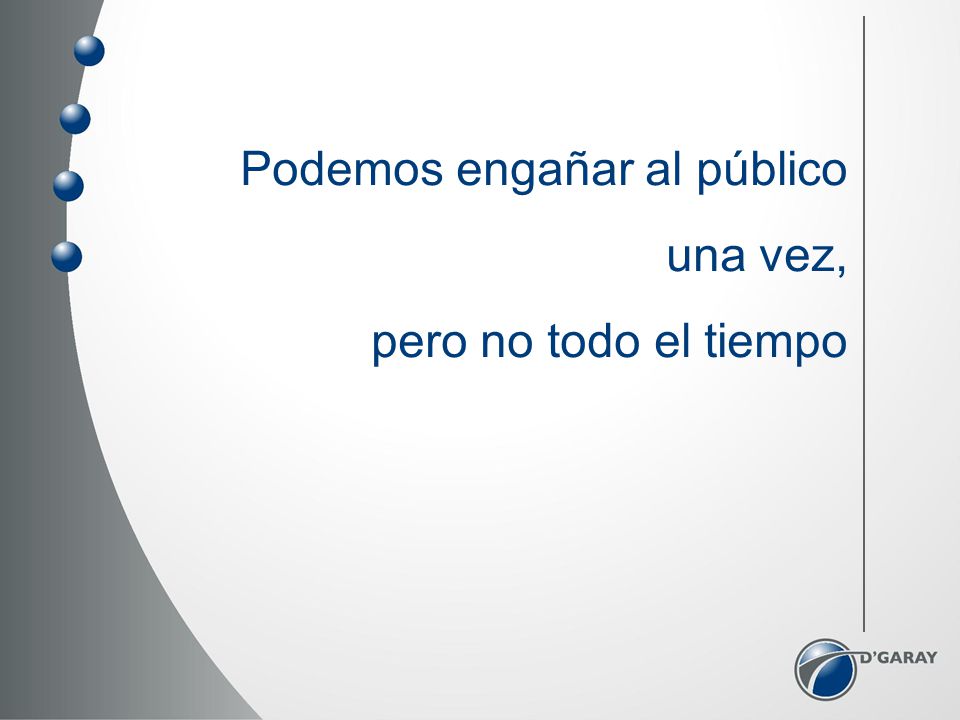 Podemos engañar al público
una vez,
pero no todo el tiempo

D'GARAY